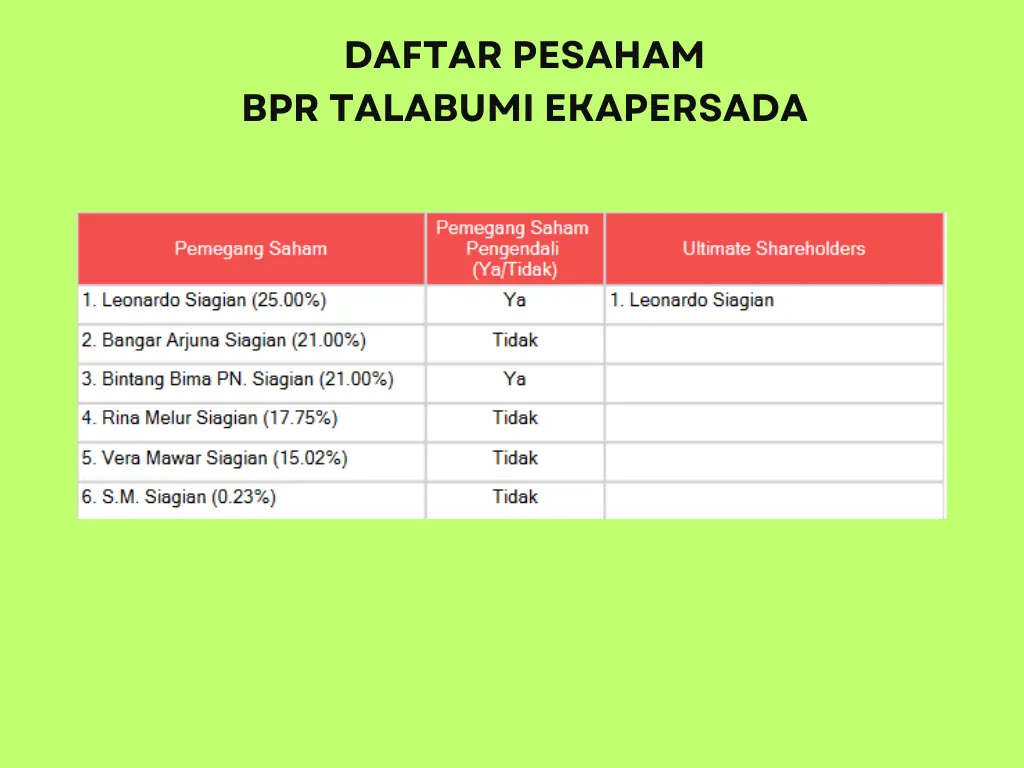 DAFTAR PESAHAM
BPR TALABUMI EKAPERSADA

| Pemegang Saham | Pemegang Saham Pengendali (Ya/Tidak) | Ultimate Shareholders |
|---|---|---|
| 1. Leonardo Siagian (25.00%) | Ya | 1. Leonardo Siagian |
| 2. Bangar Arjuna Siagian (21.00%) | Tidak | |
| 3. Bintang Bima PN. Siagian (21.00%) | Ya | |
| 4. Rina Melur Siagian (17.75%) | Tidak | |
| 5. Vera Mawar Siagian (15.02%) | Tidak | |
| 6. S.M. Siagian (0.23%) | Tidak | |